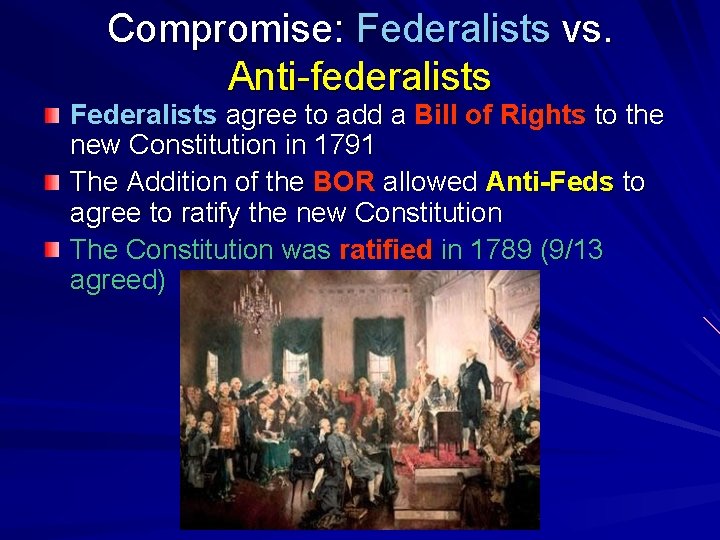 Compromise: Federalists vs. Anti-federalists

Federalists agree to add a Bill of Rights to the new Constitution in 1791

The Addition of the BOR allowed Anti-Feds to agree to ratify the new Constitution

The Constitution was ratified in 1789 (9/13 agreed)